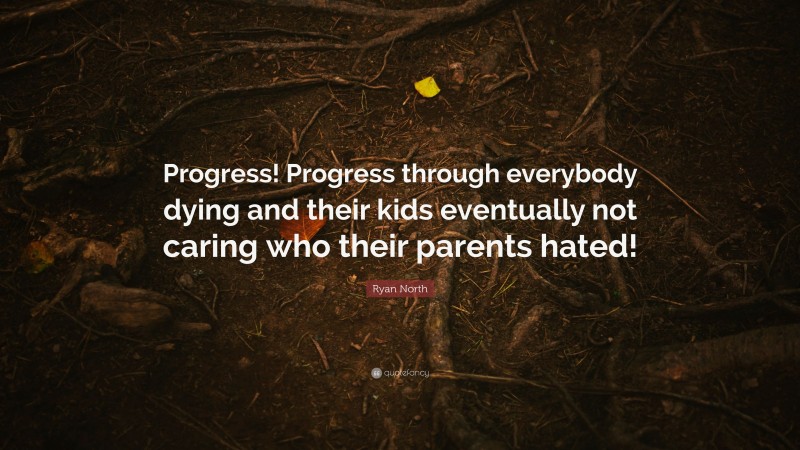 Progress! Progress through everybody dying and their kids eventually not caring who their parents hated!

Ryan North

quotefancy